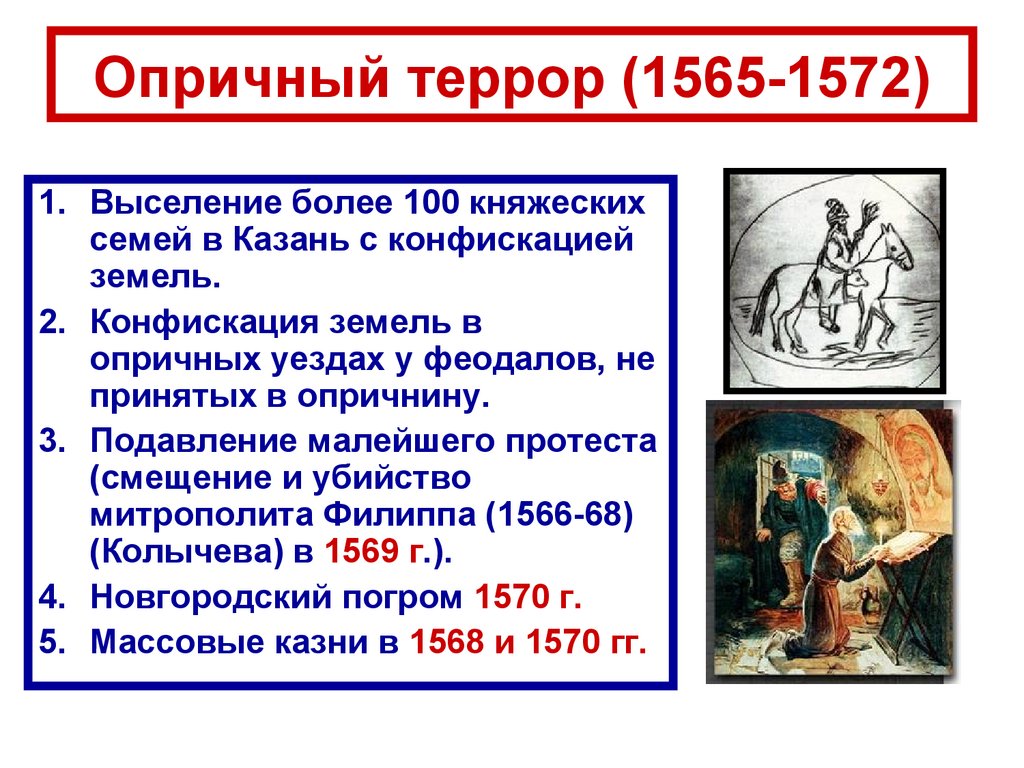 Опричный террор (1565-1572)

1. Выселение более 100 княжеских семей в Казань с конфискацией земель.
2. Конфискация земель в опричных уездах у феодалов, не принятых в опричнину.
3. Подавление малейшего протеста (смещение и убийство митрополита Филиппа (1566-68) (Колычева) в 1569 г.).
4. Новгородский погром 1570 г.
5. Массовые казни в 1568 и 1570 гг.